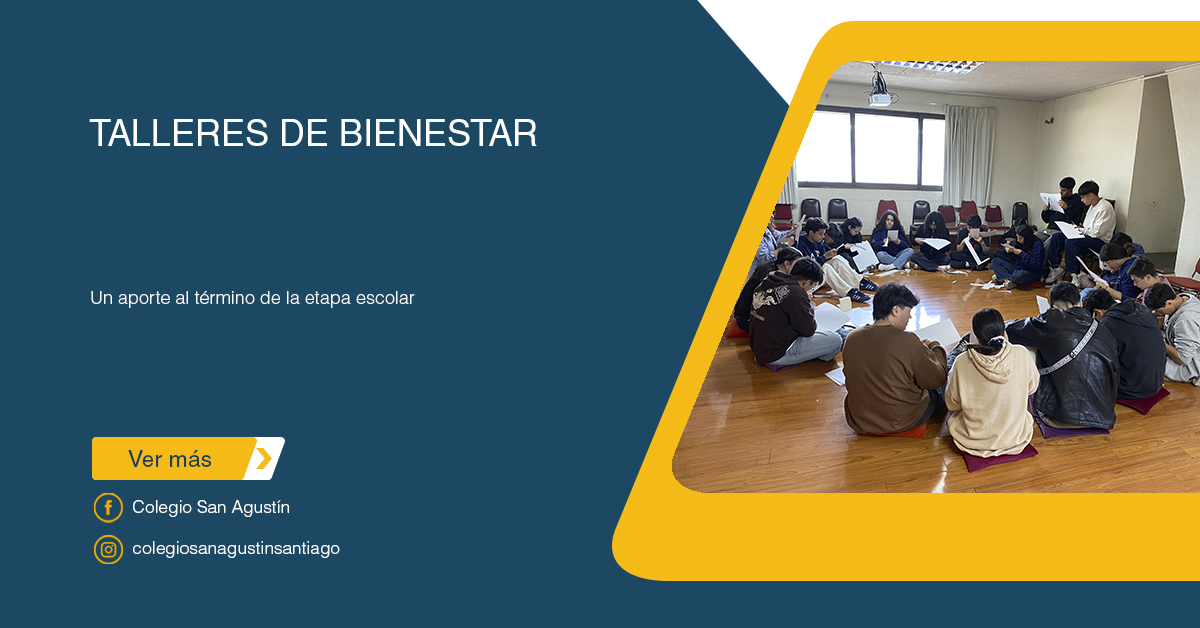 TALLERES DE BIENESTAR

Un aporte al término de la etapa escolar

Ver más

Colegio San Agustín

colegiosanagustinsantiago